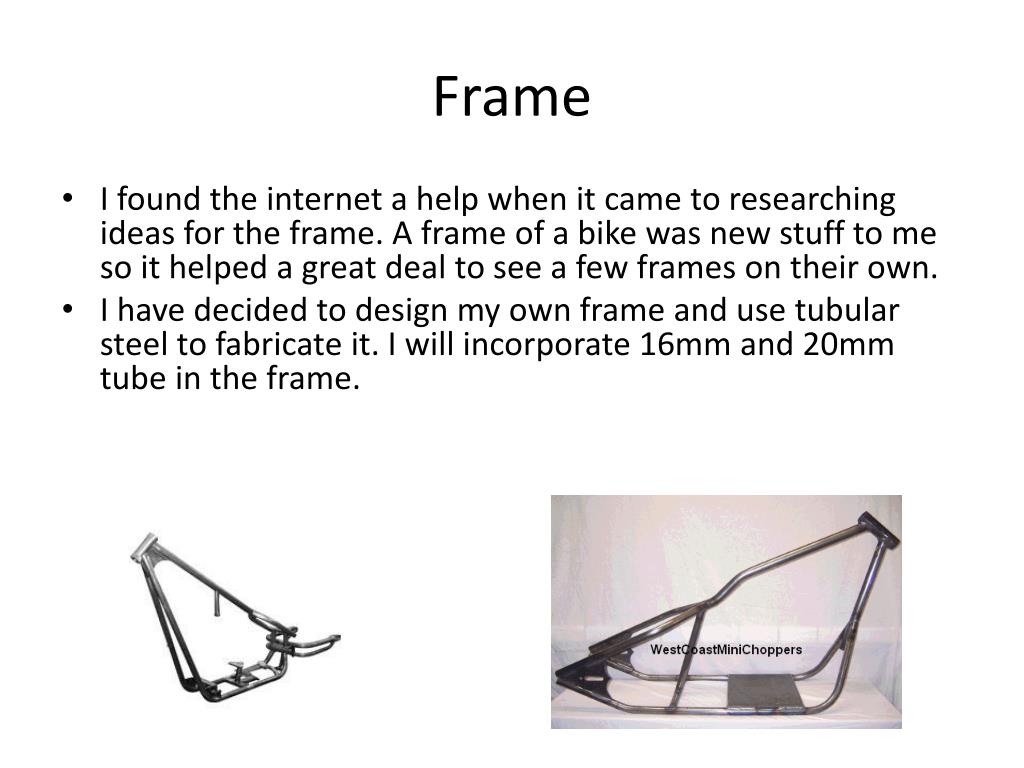 Frame

• I found the internet a help when it came to researching ideas for the frame. A frame of a bike was new stuff to me so it helped a great deal to see a few frames on their own.
• I have decided to design my own frame and use tubular steel to fabricate it. I will incorporate 16mm and 20mm tube in the frame.

WestCoastMiniChoppers